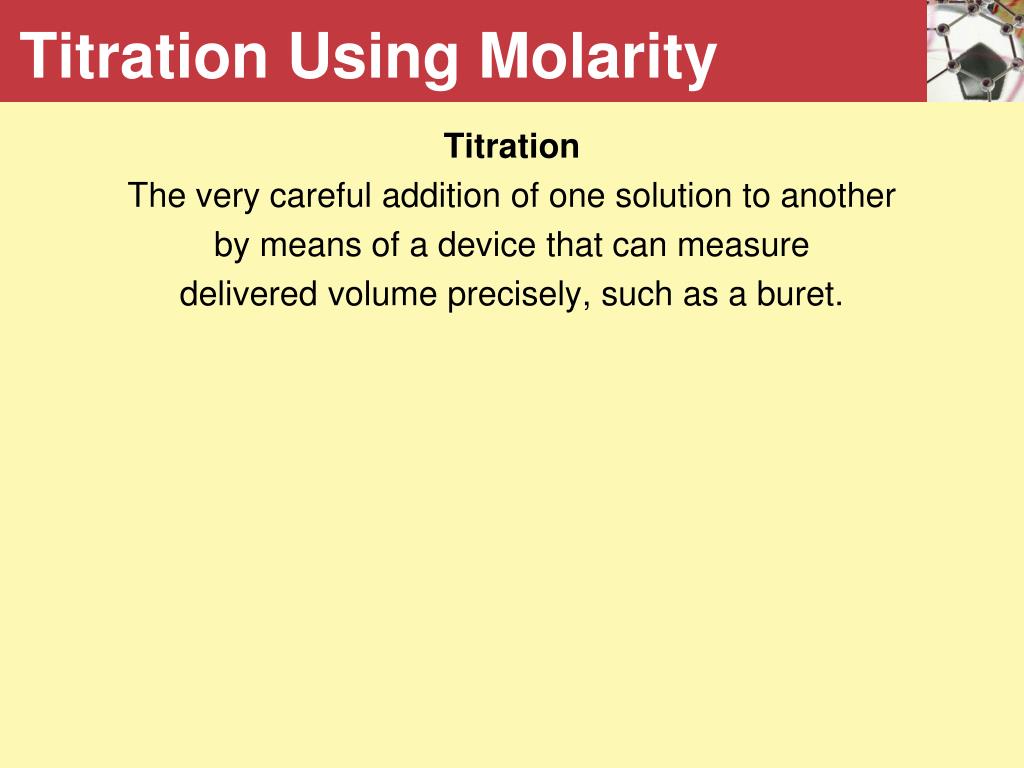 Titration Using Molarity

Titration

The very careful addition of one solution to another by means of a device that can measure delivered volume precisely, such as a buret.